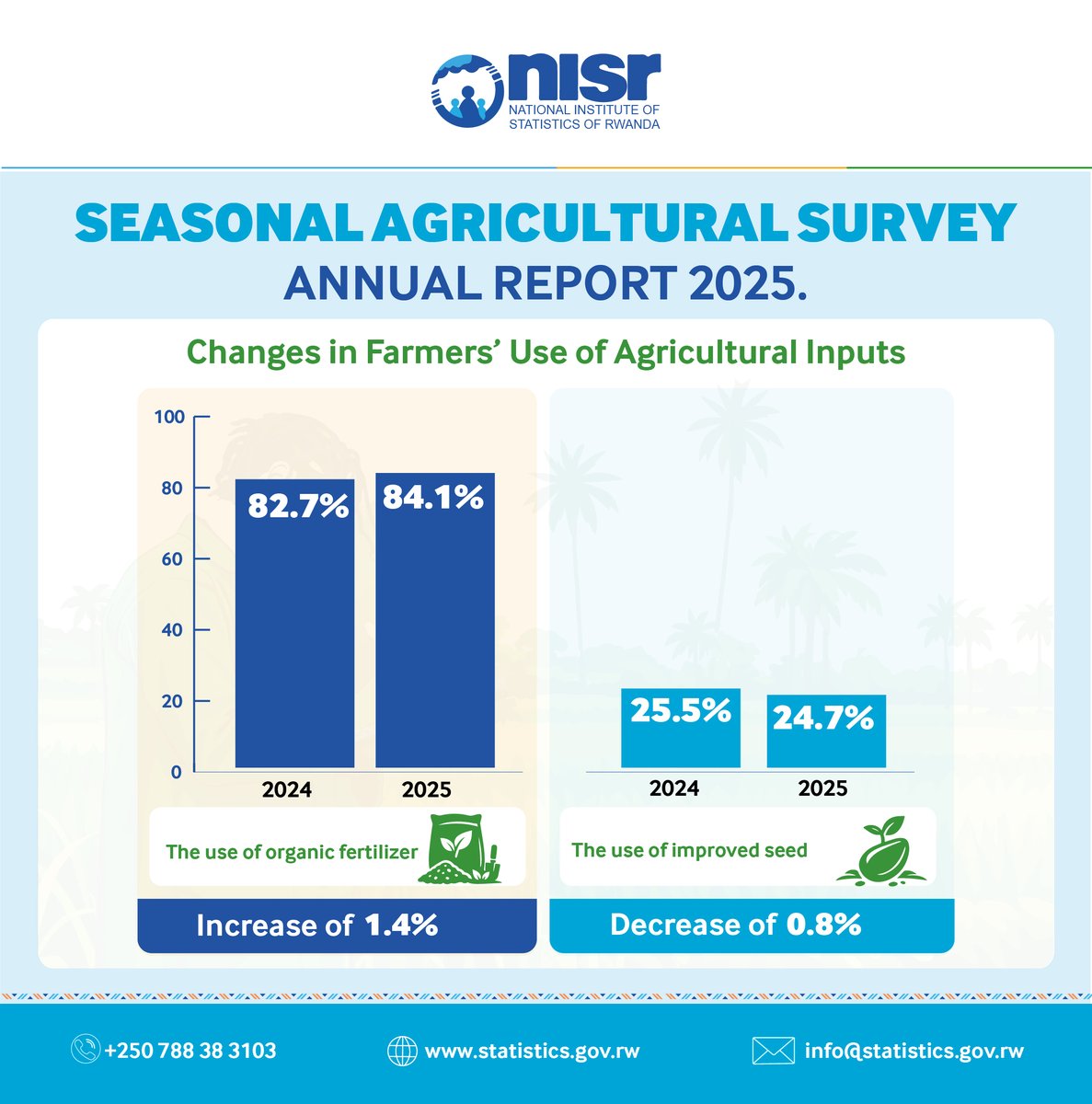 nisr
NATIONAL INSTITUTE OF STATISTICS OF RWANDA

SEASONAL AGRICULTURAL SURVEY
ANNUAL REPORT 2025.

Changes in Farmers' Use of Agricultural Inputs

100
80
60
40
20
0

82.7%
84.1%
2024
2025

The use of organic fertilizer

Increase of 1.4%

25.5%
24.7%
2024
2025

The use of improved seed

Decrease of 0.8%

+250 788 38 3103
www.statistics.gov.rw
info@statistics.gov.rw